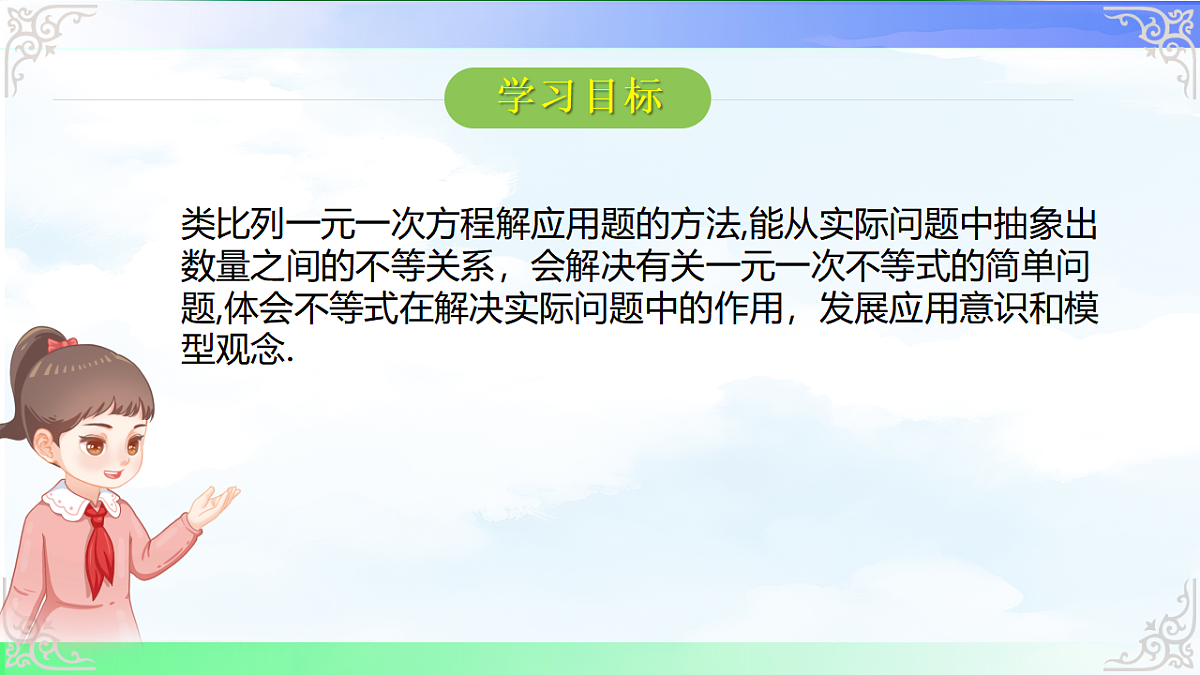 学习目标

类比列一元一次方程解应用题的方法,能从实际问题中抽象出数量之间的不等关系，会解决有关一元一次不等式的简单问题,体会不等式在解决实际问题中的作用，发展应用意识和模型观念.